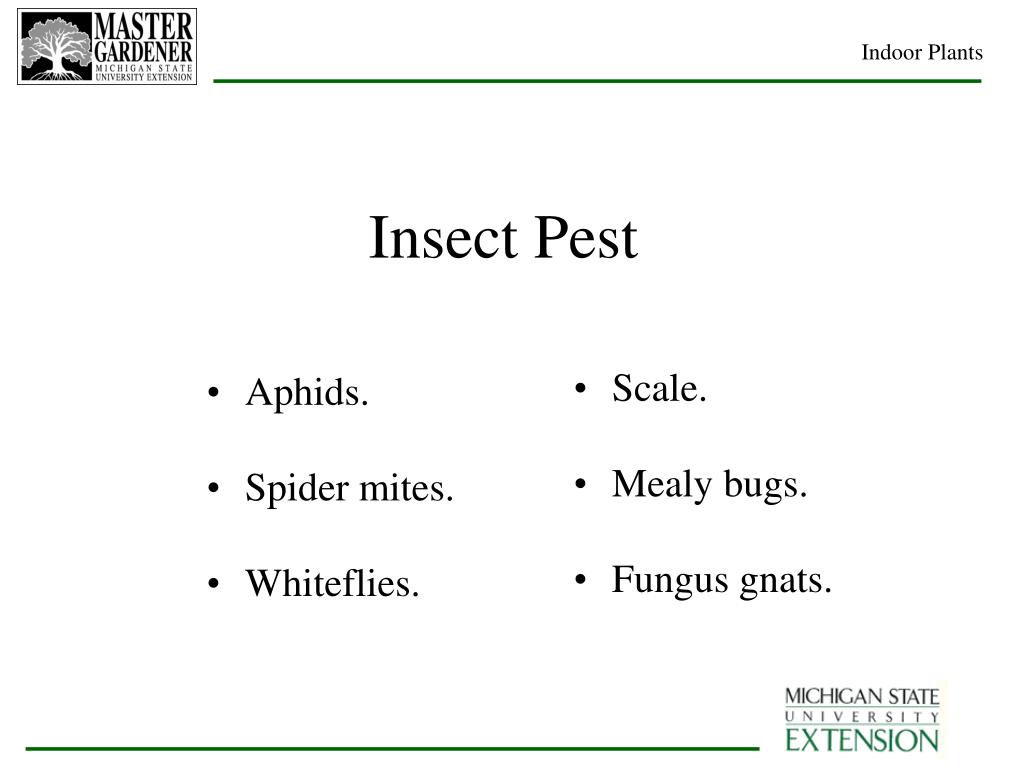 MASTER GARDENER
MICHIGAN STATE
UNIVERSITY EXTENSION

Indoor Plants

Insect Pest

• Aphids.
• Spider mites.
• Whiteflies.

• Scale.
• Mealy bugs.
• Fungus gnats.

MICHIGAN STATE
UNIVERSITY
EXTENSION